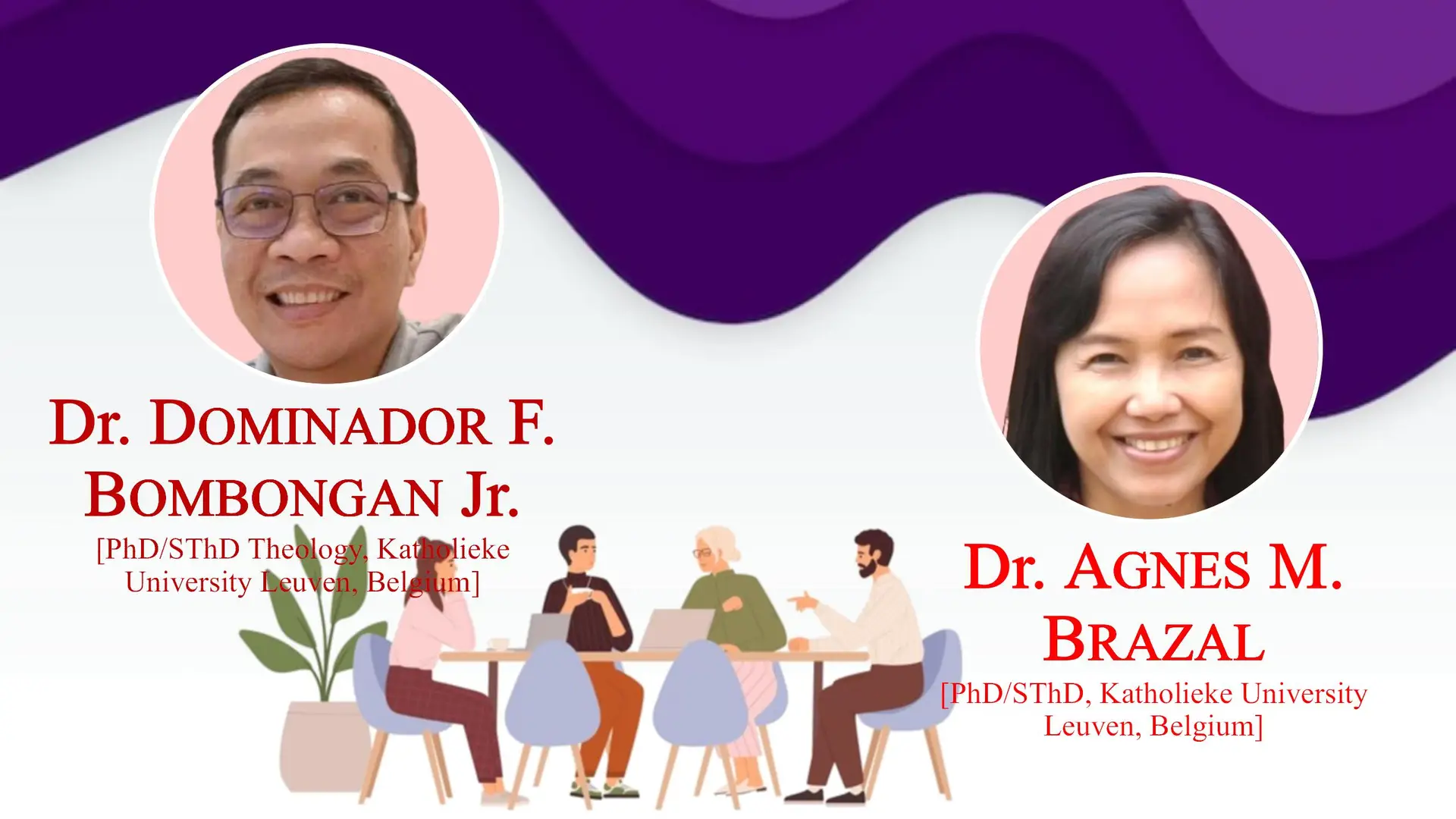 Dr. DOMINADOR F. BOMBONGAN Jr.
[PhD/SThD Theology, Katholieke University Leuven, Belgium]

Dr. AGNES M. BRAZAL
[PhD/SThD, Katholieke University Leuven, Belgium]